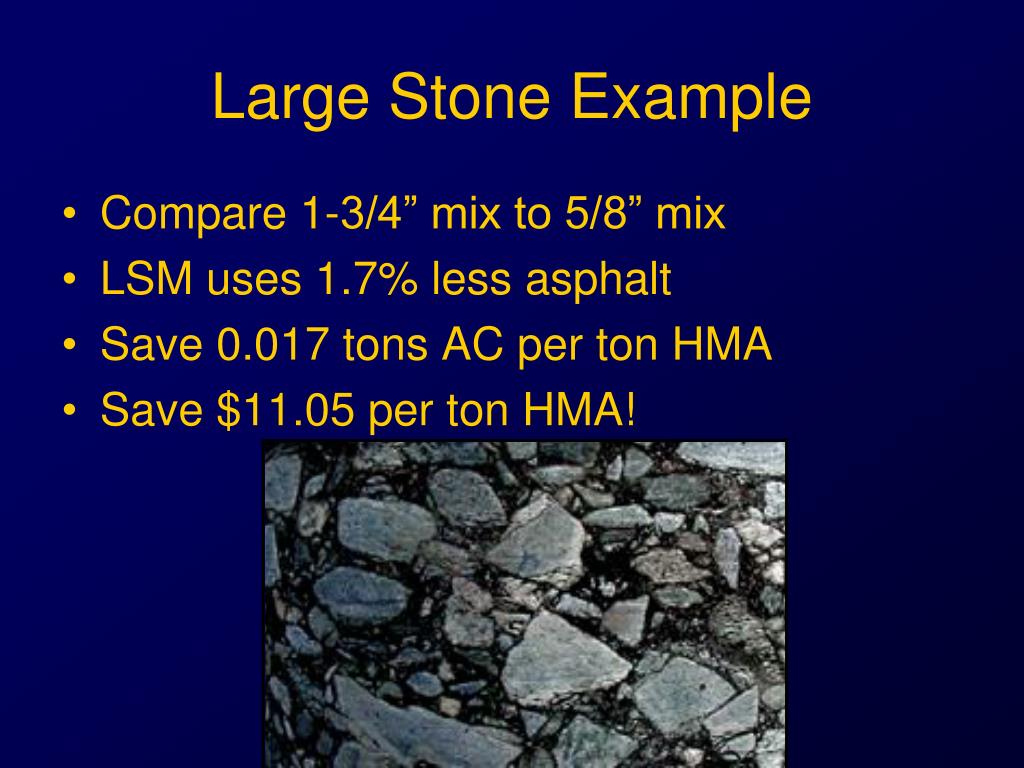 Large Stone Example

• Compare 1-3/4” mix to 5/8” mix
• LSM uses 1.7% less asphalt
• Save 0.017 tons AC per ton HMA
• Save \$11.05 per ton HMA!